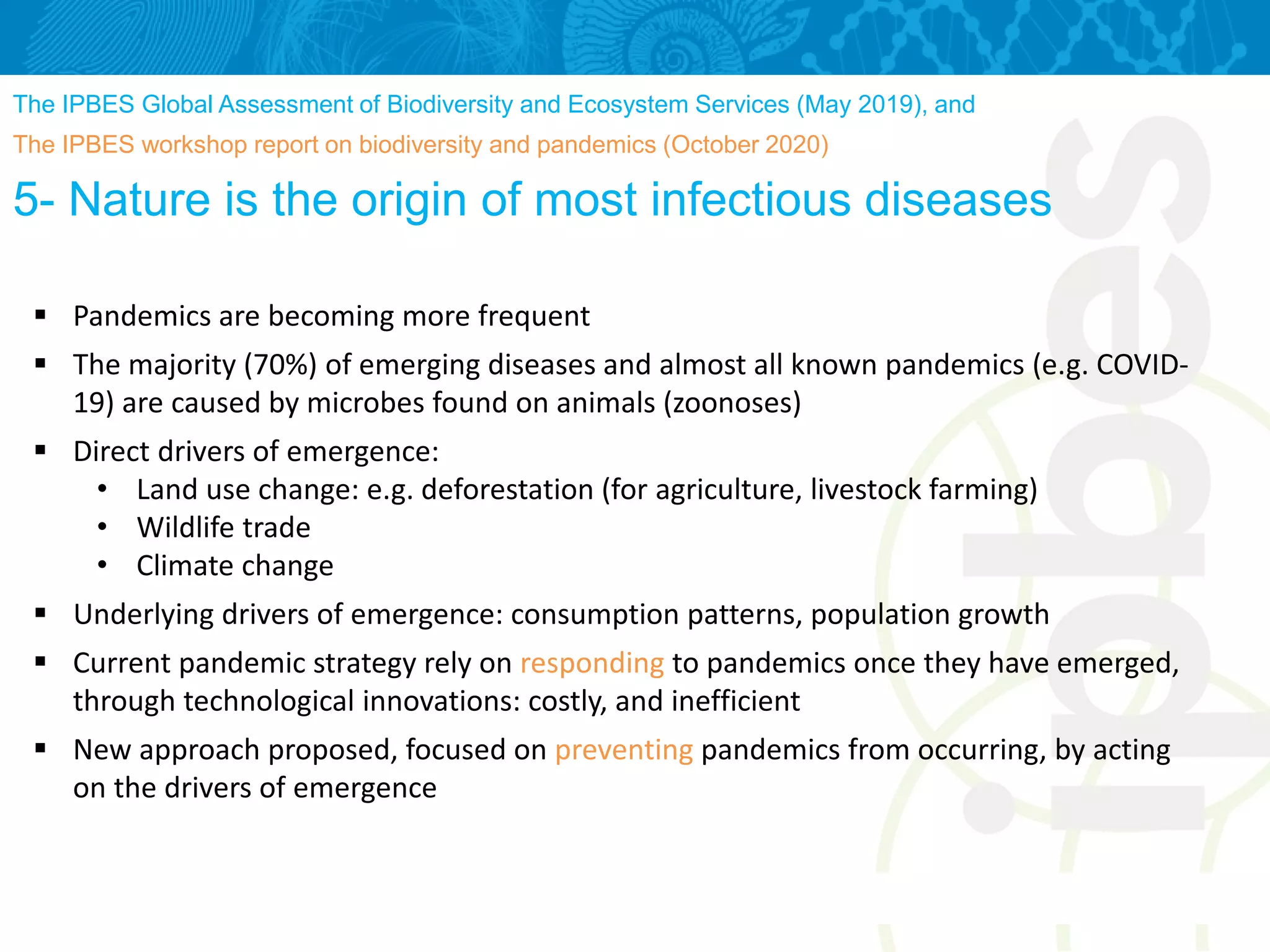 The IPBES Global Assessment of Biodiversity and Ecosystem Services (May 2019), and

The IPBES workshop report on biodiversity and pandemics (October 2020)

5- Nature is the origin of most infectious diseases

▪ Pandemics are becoming more frequent

▪ The majority (70%) of emerging diseases and almost all known pandemics (e.g. COVID-19) are caused by microbes found on animals (zoonoses)

▪ Direct drivers of emergence:
• Land use change: e.g. deforestation (for agriculture, livestock farming)
• Wildlife trade
• Climate change

▪ Underlying drivers of emergence: consumption patterns, population growth

▪ Current pandemic strategy rely on responding to pandemics once they have emerged, through technological innovations: costly, and inefficient

▪ New approach proposed, focused on preventing pandemics from occurring, by acting on the drivers of emergence

ipbes